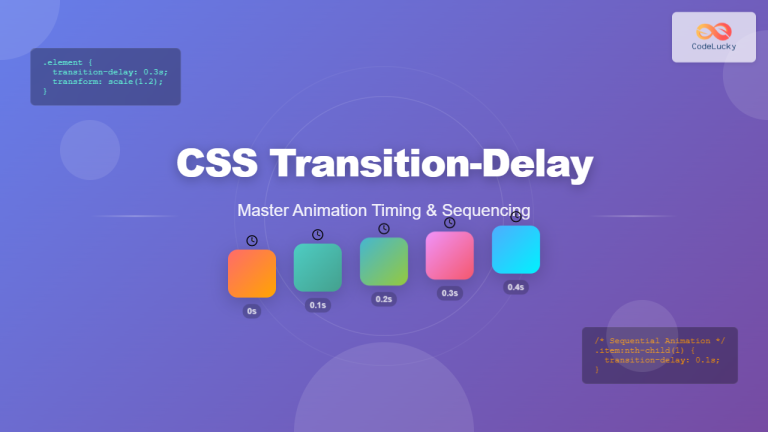 .element {
  transition-delay: 0.3s;
  transform: scale(1.2);
}

CodeLucky

CSS Transition-Delay

Master Animation Timing & Sequencing

0s

0.1s

0.2s

0.3s

0.4s

/* Sequential Animation */
.item:nth-child(1) {
  transition-delay: 0.1s;
}